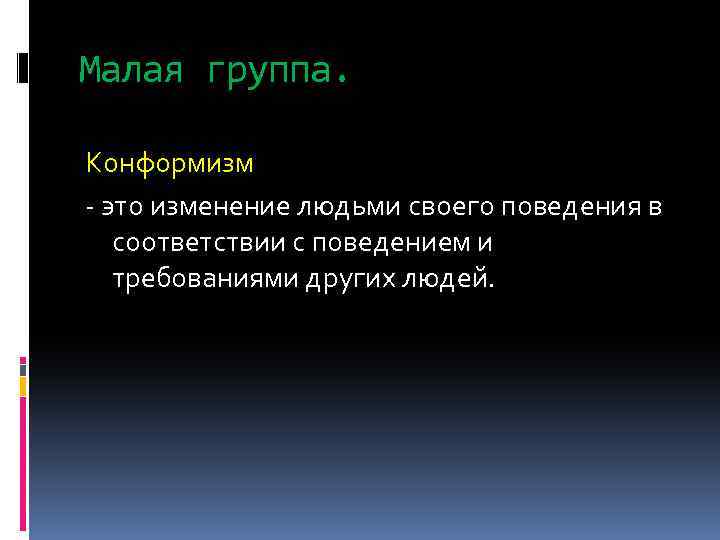 Малая группа.

Конформизм

- это изменение людьми своего поведения в соответствии с поведением и требованиями других людей.